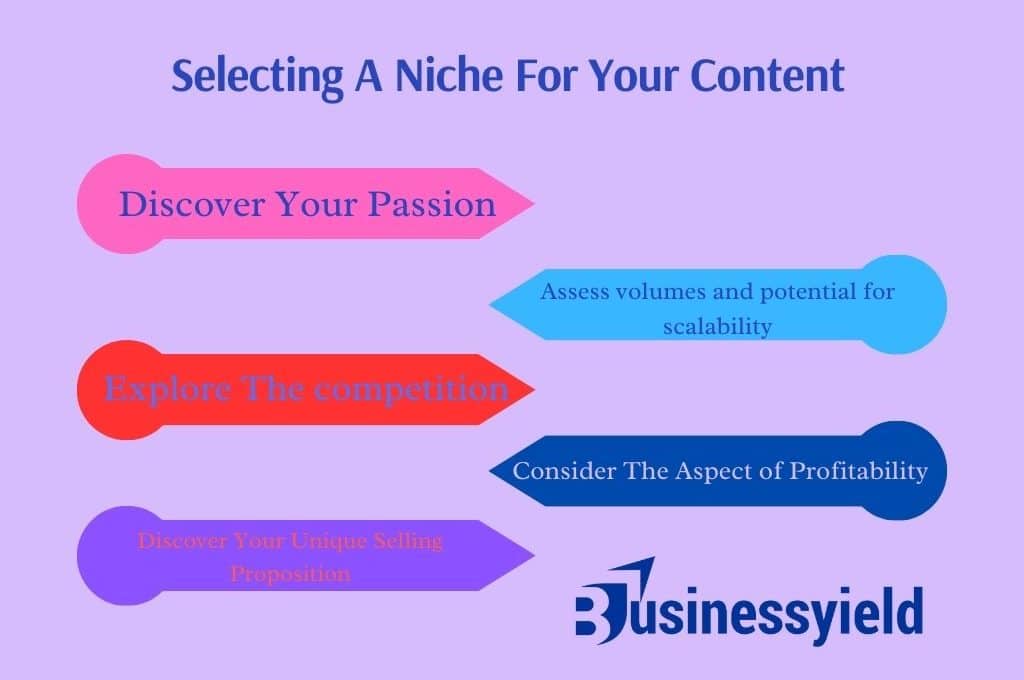 Selecting A Niche For Your Content

Discover Your Passion

Assess volumes and potential for scalability

Explore The competition

Consider The Aspect of Profitability

Discover Your Unique Selling Proposition

Businessyield